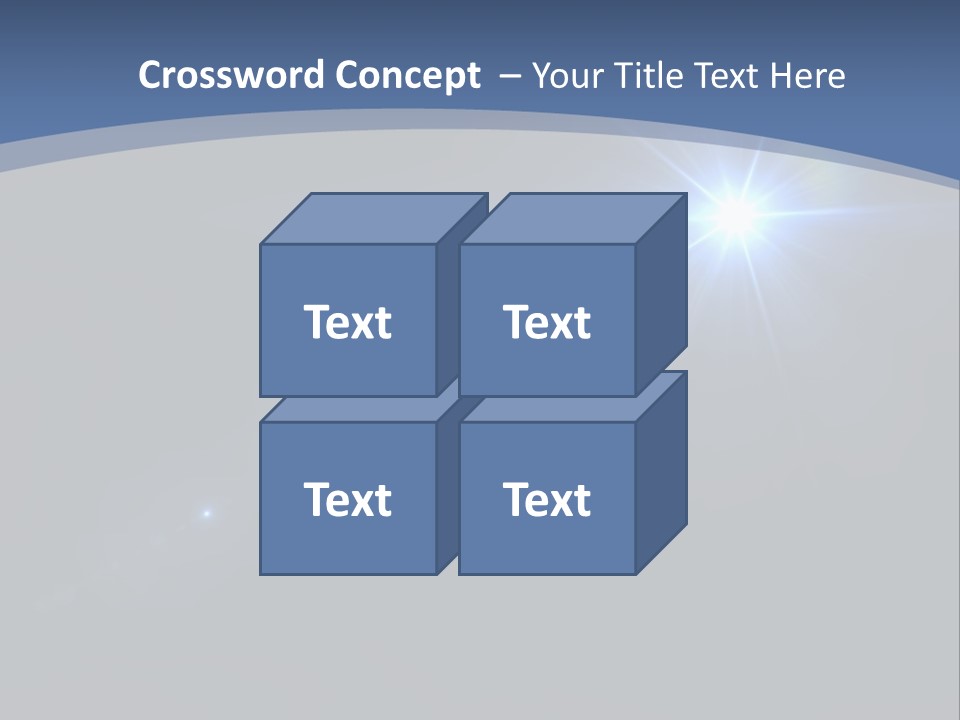 Crossword Concept – Your Title Text Here

Text

Text

Text

Text